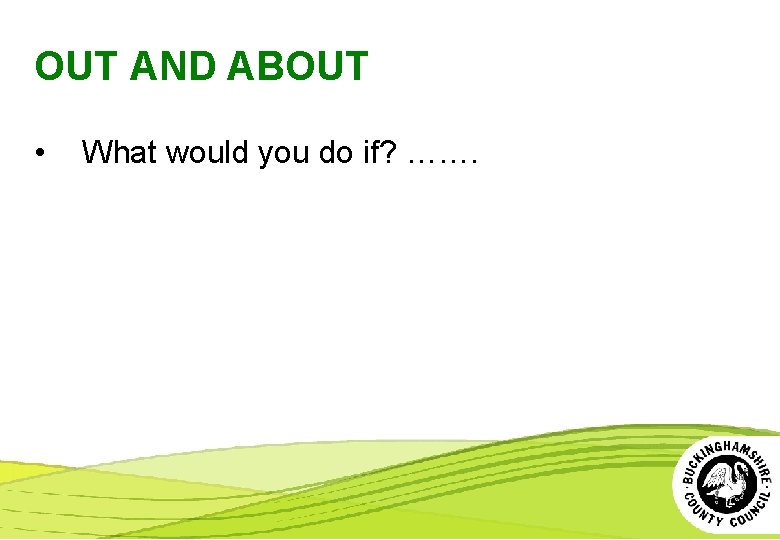 OUT AND ABOUT

• What would you do if? …….

BUCKINGHAMSHIRE COUNTY COUNCIL